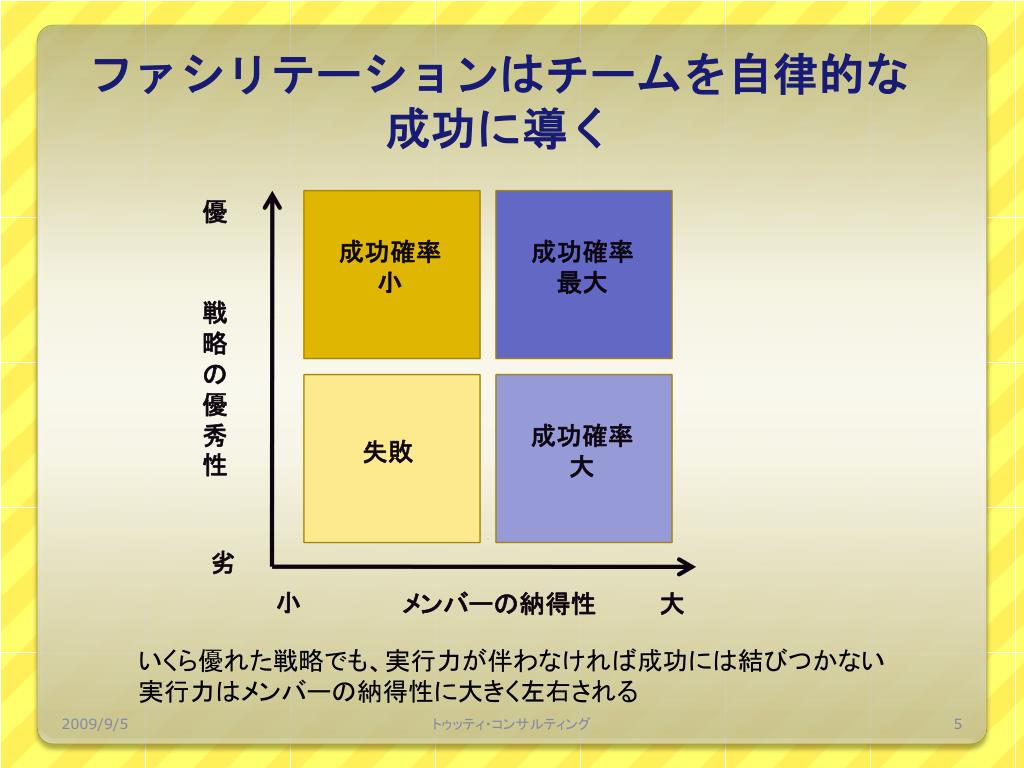 ファシリテーションはチームを自律的な成功に導く

優

戦略の優秀性

劣

成功確率
小

成功確率
最大

失敗

成功確率
大

小　メンバーの納得性　大

いくら優れた戦略でも、実行力が伴わなければ成功には結びつかない
実行力はメンバーの納得性に大きく左右される

2009/9/5　トゥッティ･コンサルティング　5